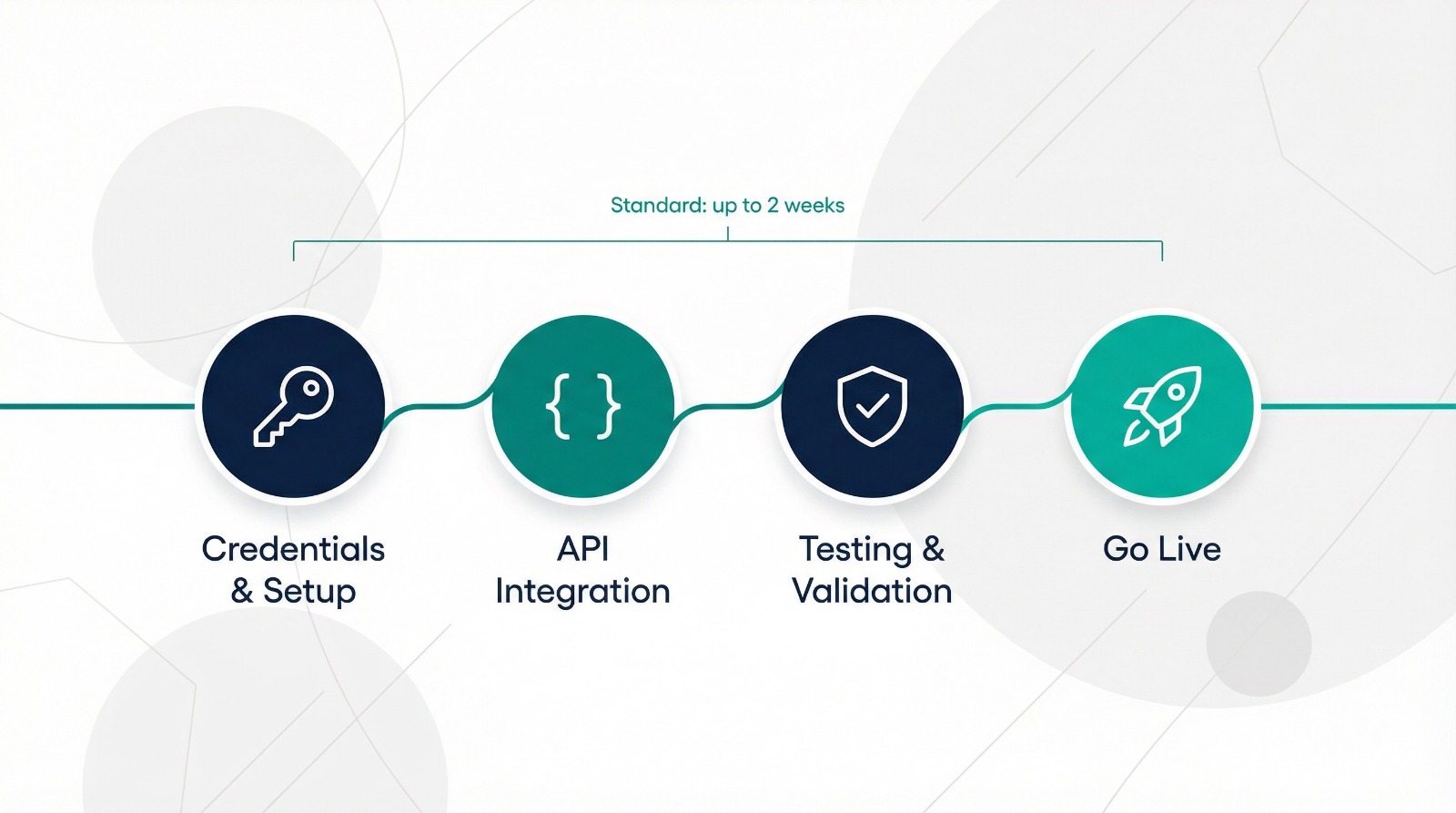 Standard: up to 2 weeks

{ }

Credentials & Setup

API Integration

Testing & Validation

Go Live